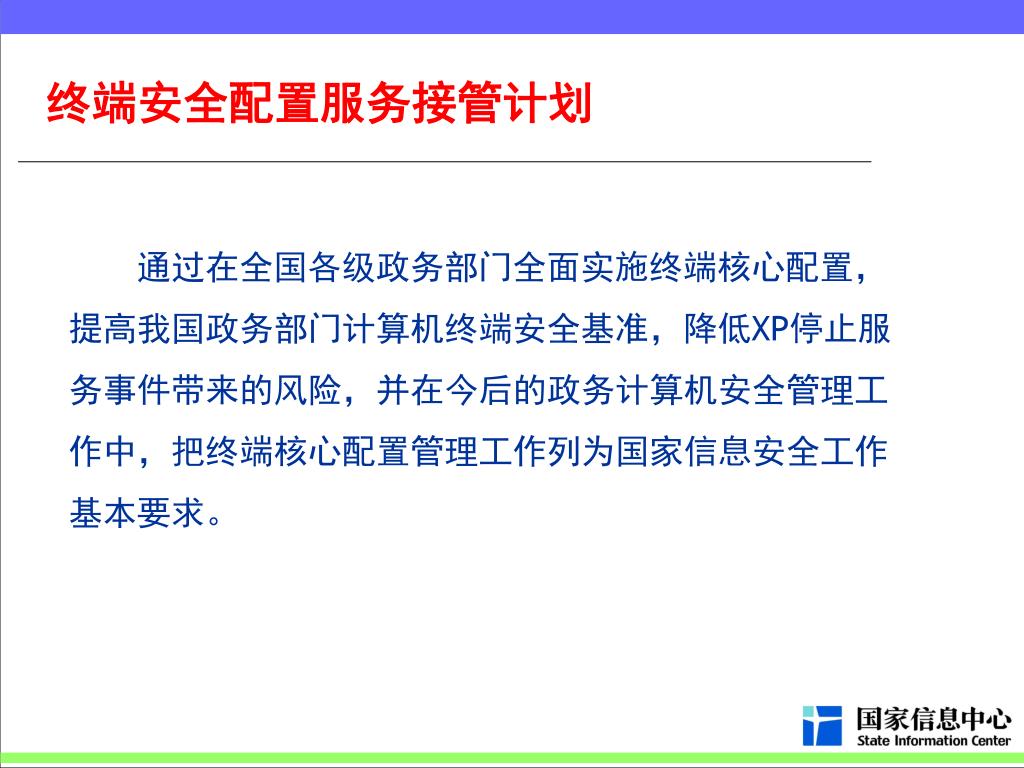 终端安全配置服务接管计划

通过在全国各级政务部门全面实施终端核心配置，提高我国政务部门计算机终端安全基准，降低XP停止服务事件带来的风险，并在今后的政务计算机安全管理工作中，把终端核心配置管理工作列为国家信息安全工作基本要求。

国家信息中心
State Information Center